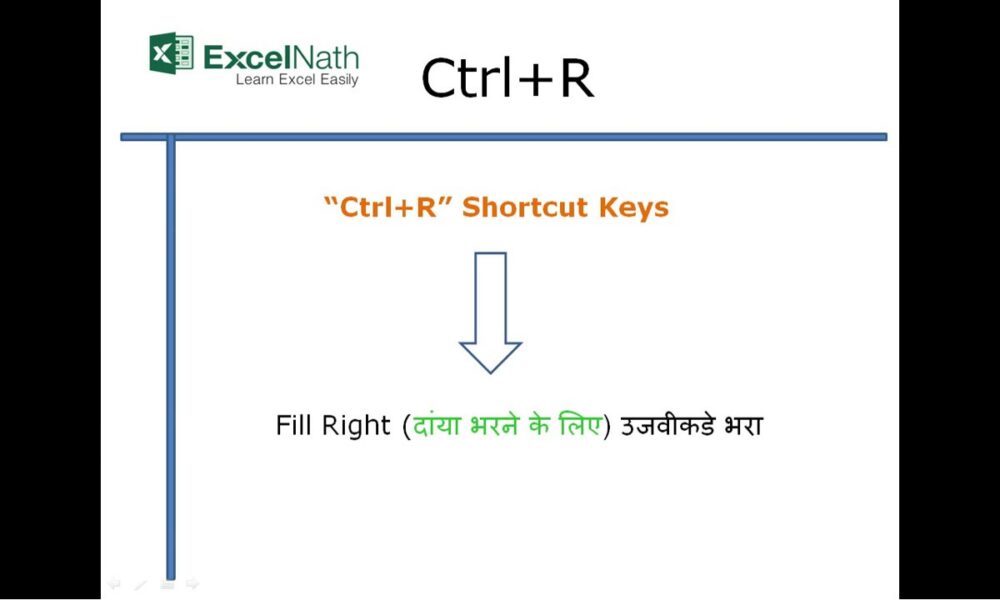 ExcelNath
Learn Excel Easily

Ctrl+R

"Ctrl+R" Shortcut Keys

Fill Right (दांया भरने के लिए) उजवीकडे भरा